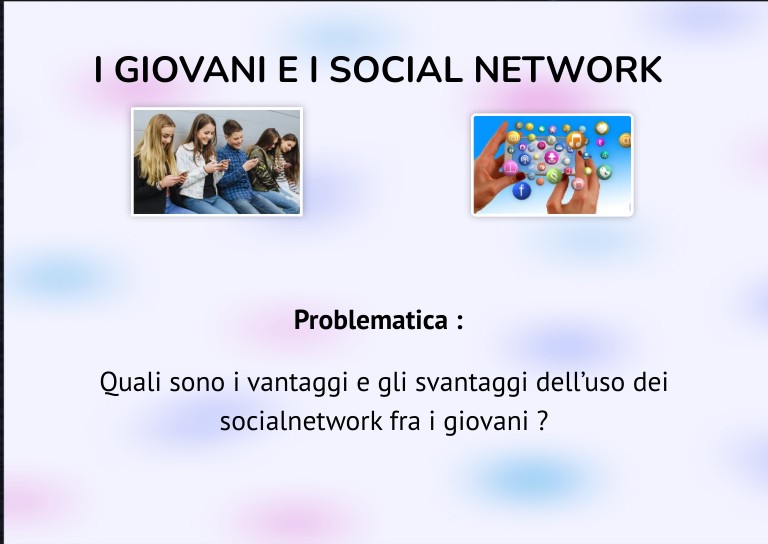 I GIOVANI E I SOCIAL NETWORK

Problematica :

Quali sono i vantaggi e gli svantaggi dell’uso dei socialnetwork fra i giovani ?